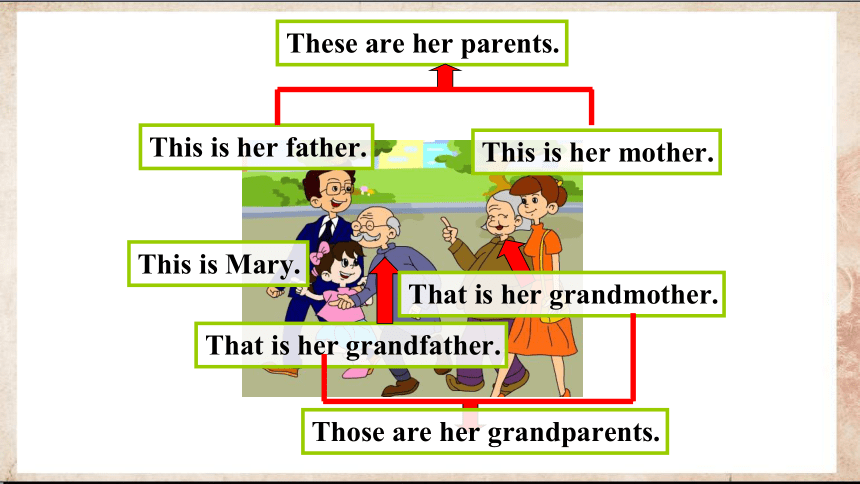 These are her parents.

This is her father.

This is her mother.

This is Mary.

That is her grandmother.

That is her grandfather.

Those are her grandparents.